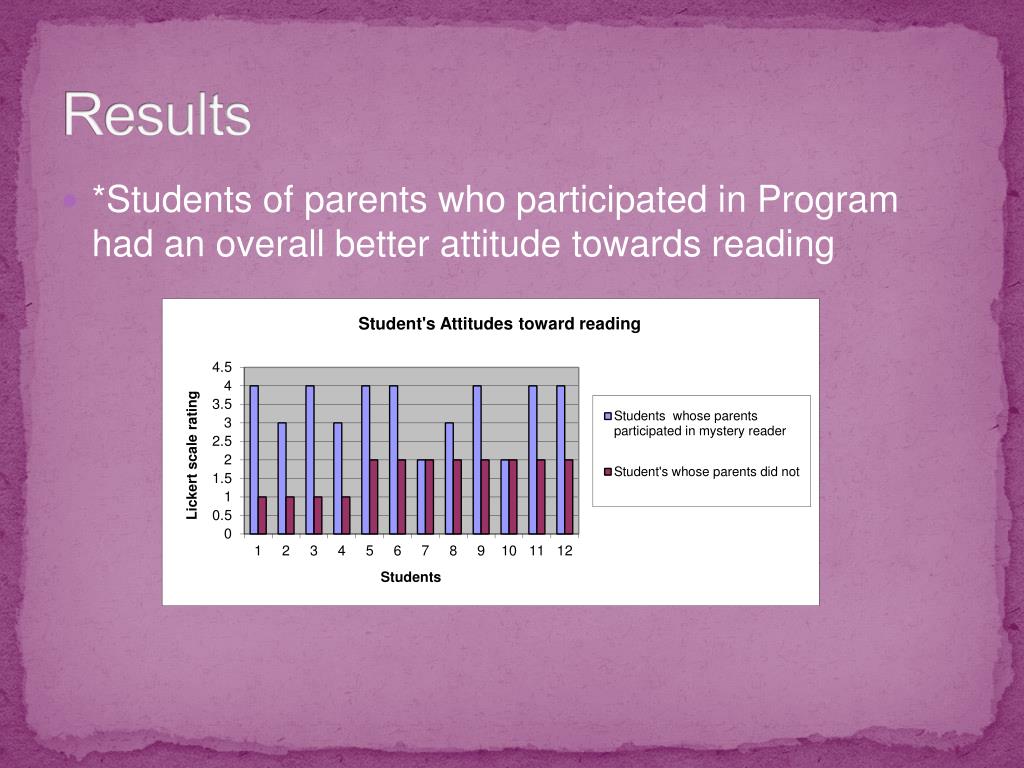 Results

*Students of parents who participated in Program had an overall better attitude towards reading

Student's Attitudes toward reading

Lickert scale rating

4.5
4
3.5
3
2.5
2
1.5
1
0.5
0

1 2 3 4 5 6 7 8 9 10 11 12

Students

Students whose parents participated in mystery reader

Student's whose parents did not